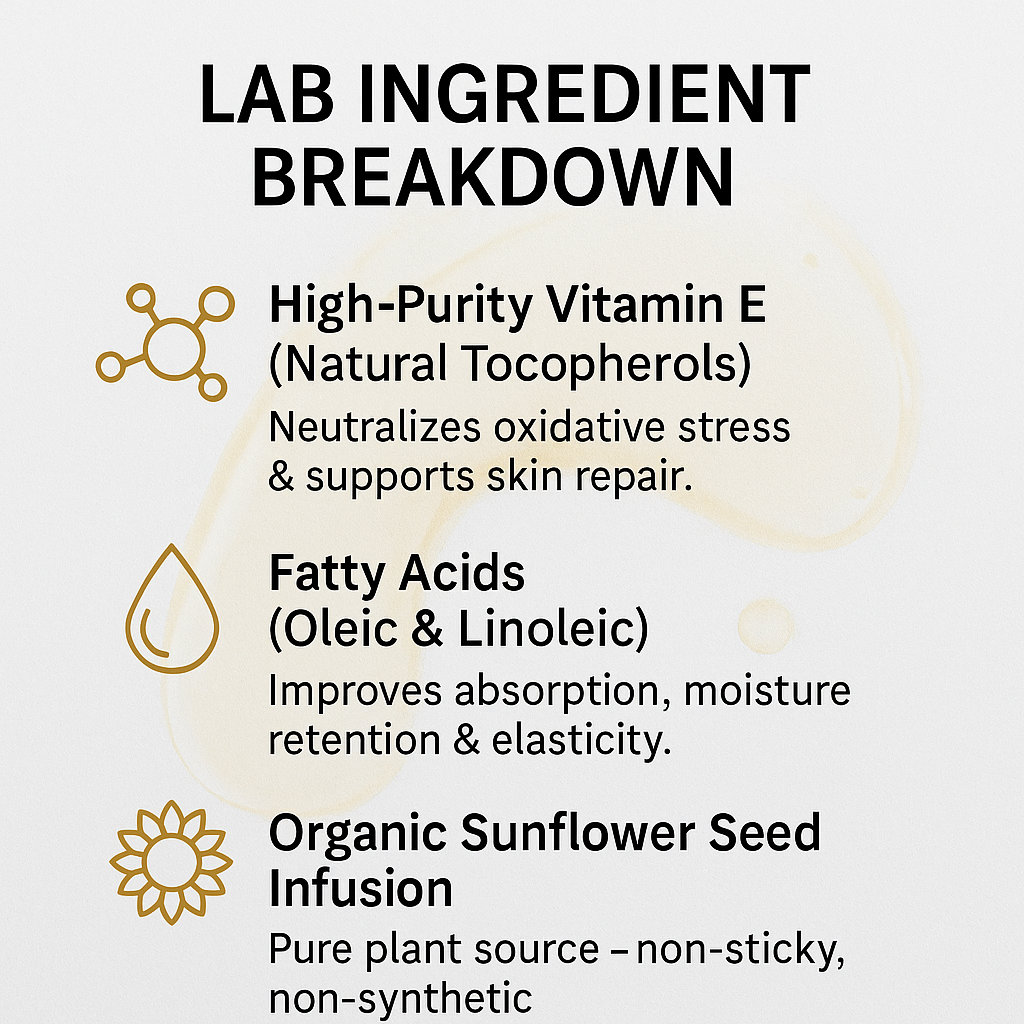 LAB INGREDIENT BREAKDOWN

High-Purity Vitamin E (Natural Tocopherols)
Neutralizes oxidative stress & supports skin repair.

Fatty Acids (Oleic & Linoleic)
Improves absorption, moisture retention & elasticity.

Organic Sunflower Seed Infusion
Pure plant source – non-sticky, non-synthetic